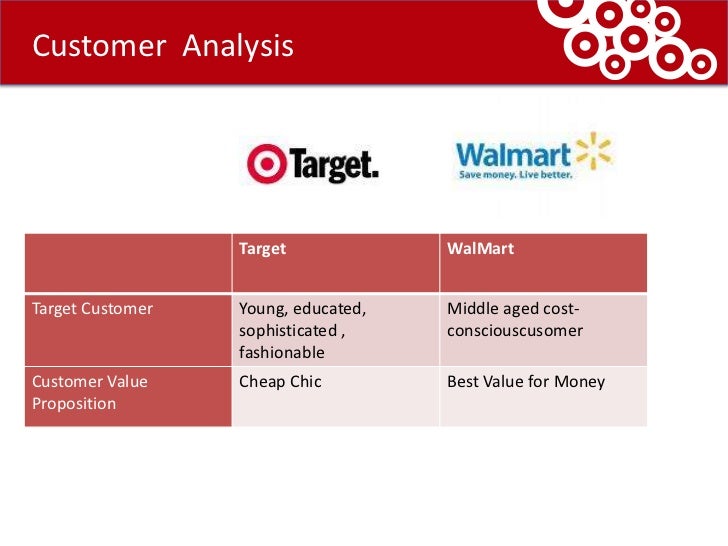 Customer Analysis

Target.

Walmart
Save money. Live better.

| | Target | WalMart |
|---|---|---|
| Target Customer | Young, educated, sophisticated , fashionable | Middle aged cost-consciouscusomer |
| Customer Value Proposition | Cheap Chic | Best Value for Money |